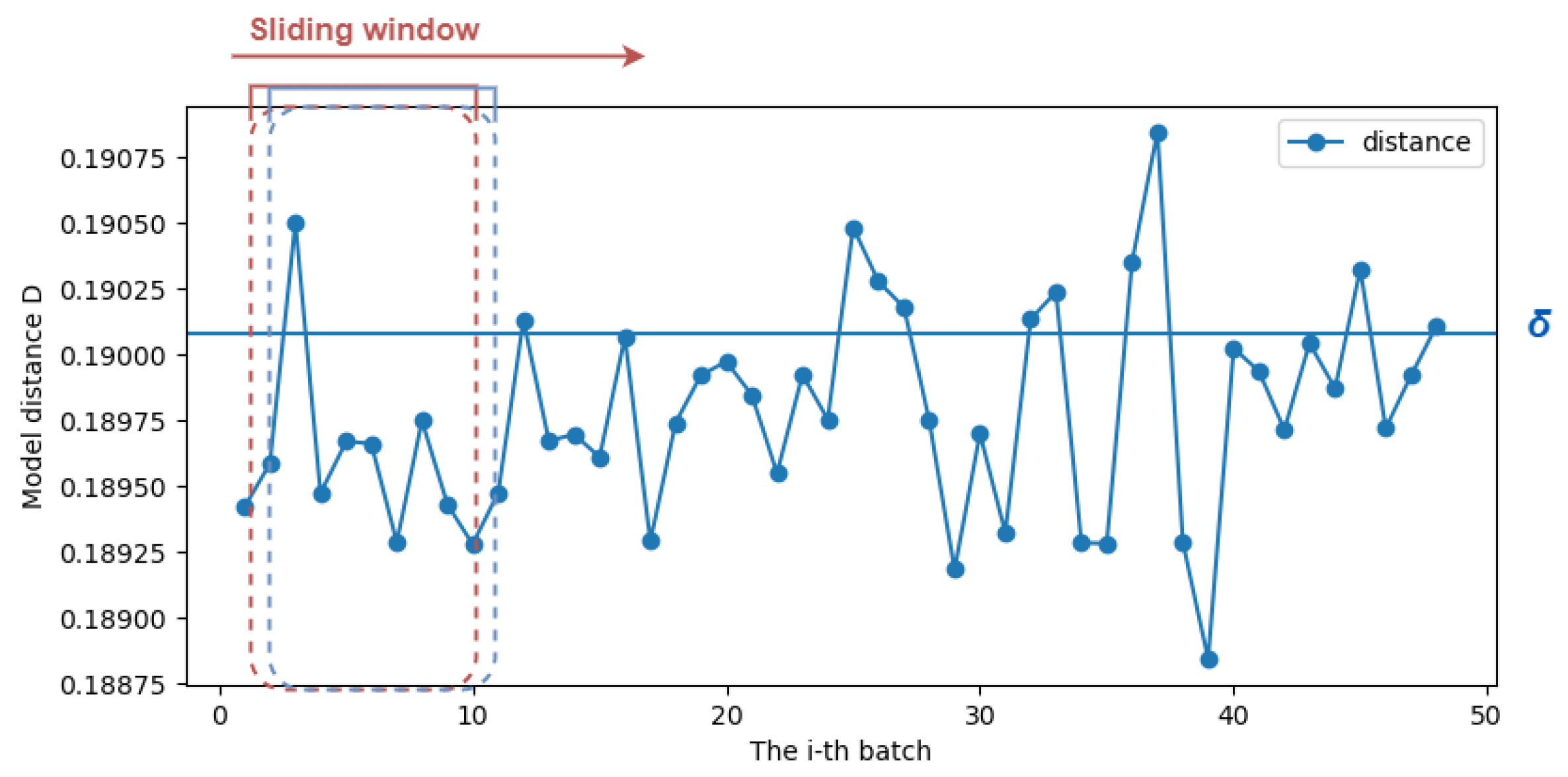 Sliding window

distance

$\delta$

Model distance D

0.19075
0.19050
0.19025
0.19000
0.18975
0.18950
0.18925
0.18900
0.18875

0
10
20
30
40
50

The i-th batch